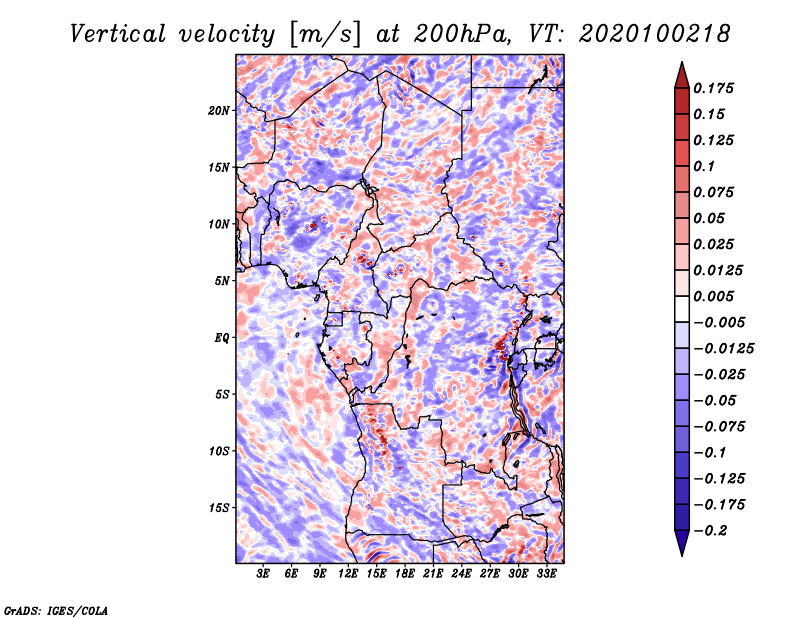 Vertical velocity [m/s] at 200hPa, VT: 2020100218

20N
15N
10N
5N
EQ
5S
10S
15S

3E 6E 9E 12E 15E 18E 21E 24E 27E 30E 33E

0.175
0.15
0.125
0.1
0.075
0.05
0.025
0.0125
0.005
−0.005
−0.0125
−0.025
−0.05
−0.075
−0.1
−0.125
−0.175
−0.2

GrADS: IGES/COLA